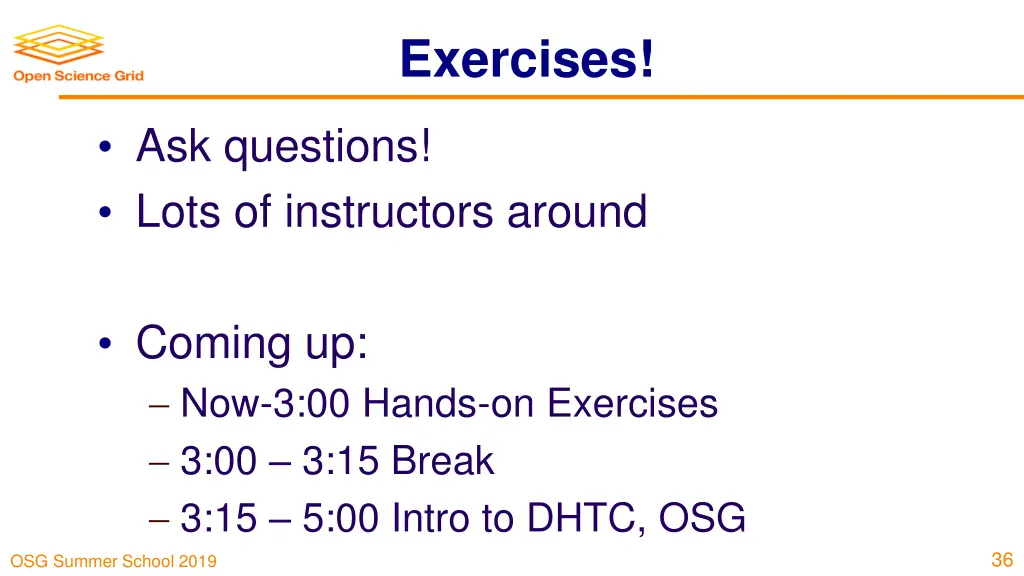 Open Science Grid

Exercises!

• Ask questions!
• Lots of instructors around

• Coming up:
– Now-3:00 Hands-on Exercises
– 3:00 – 3:15 Break
– 3:15 – 5:00 Intro to DHTC, OSG

OSG Summer School 2019

36